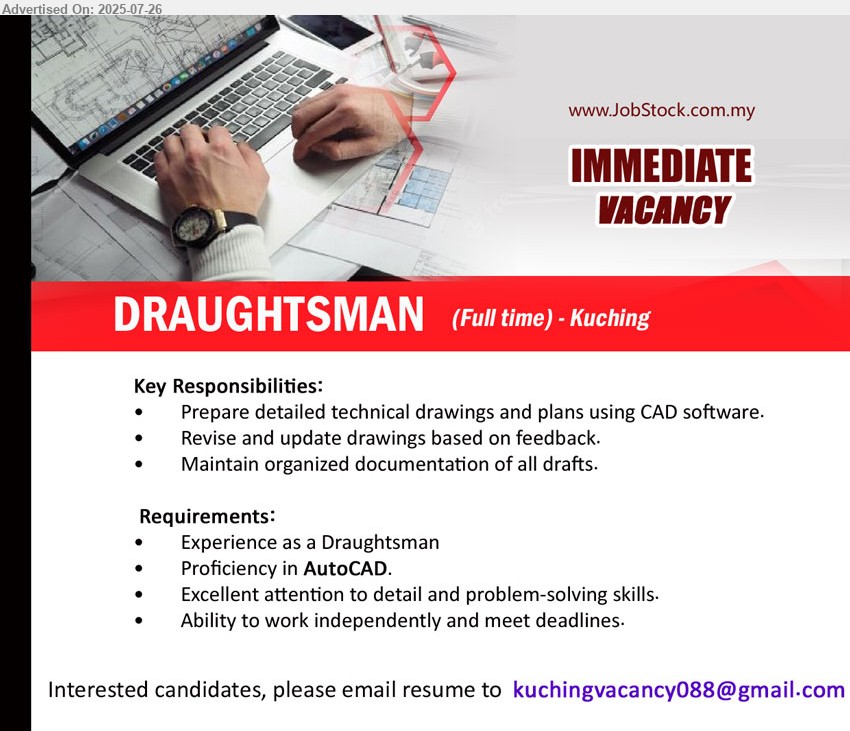 Advertised On: 2025-07-26

www.JobStock.com.my

IMMEDIATE VACANCY

DRAUGHTSMAN (Full time) - Kuching

Key Responsibilities:
• Prepare detailed technical drawings and plans using CAD software.
• Revise and update drawings based on feedback.
• Maintain organized documentation of all drafts.

Requirements:
• Experience as a Draughtsman
• Proficiency in AutoCAD.
• Excellent attention to detail and problem-solving skills.
• Ability to work independently and meet deadlines.

Interested candidates, please email resume to kuchingvacancy088@gmail.com